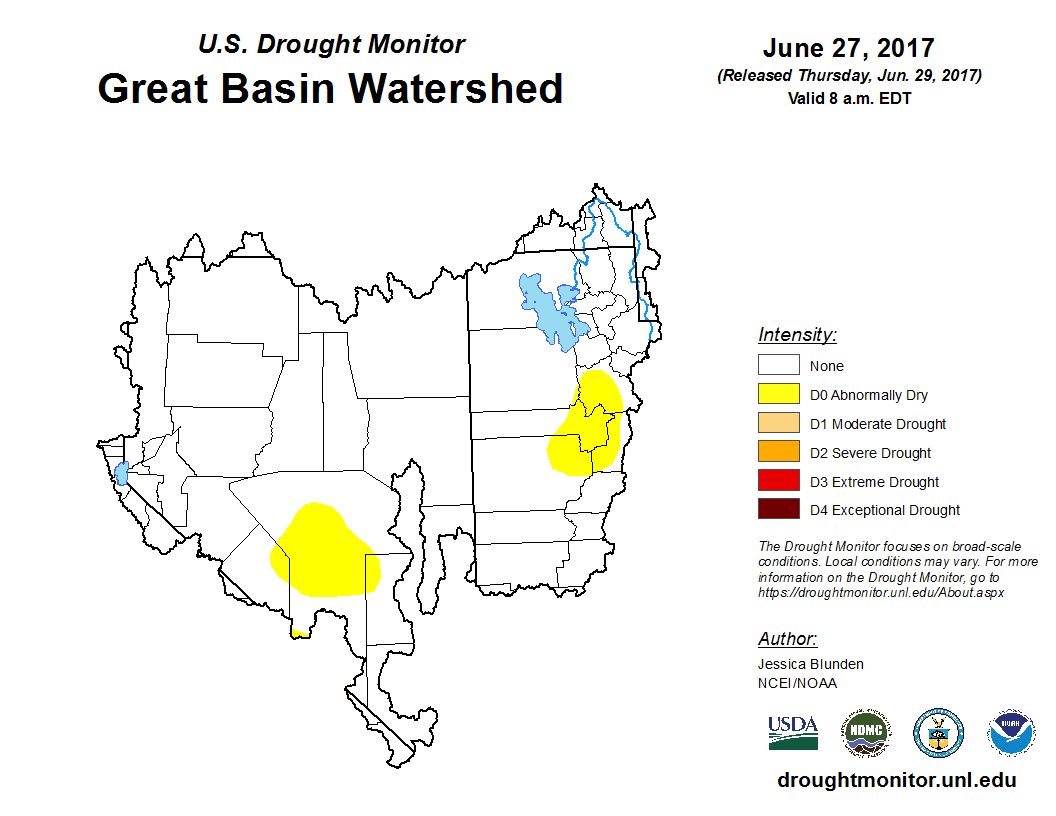 U.S. Drought Monitor
Great Basin Watershed

June 27, 2017
(Released Thursday, Jun. 29, 2017)
Valid 8 a.m. EDT

Intensity:
None
D0 Abnormally Dry
D1 Moderate Drought
D2 Severe Drought
D3 Extreme Drought
D4 Exceptional Drought

The Drought Monitor focuses on broad-scale conditions. Local conditions may vary. For more information on the Drought Monitor, go to https://droughtmonitor.unl.edu/About.aspx

Author:
Jessica Blunden
NCEI/NOAA

USDA
NDMC
NOAA

droughtmonitor.unl.edu